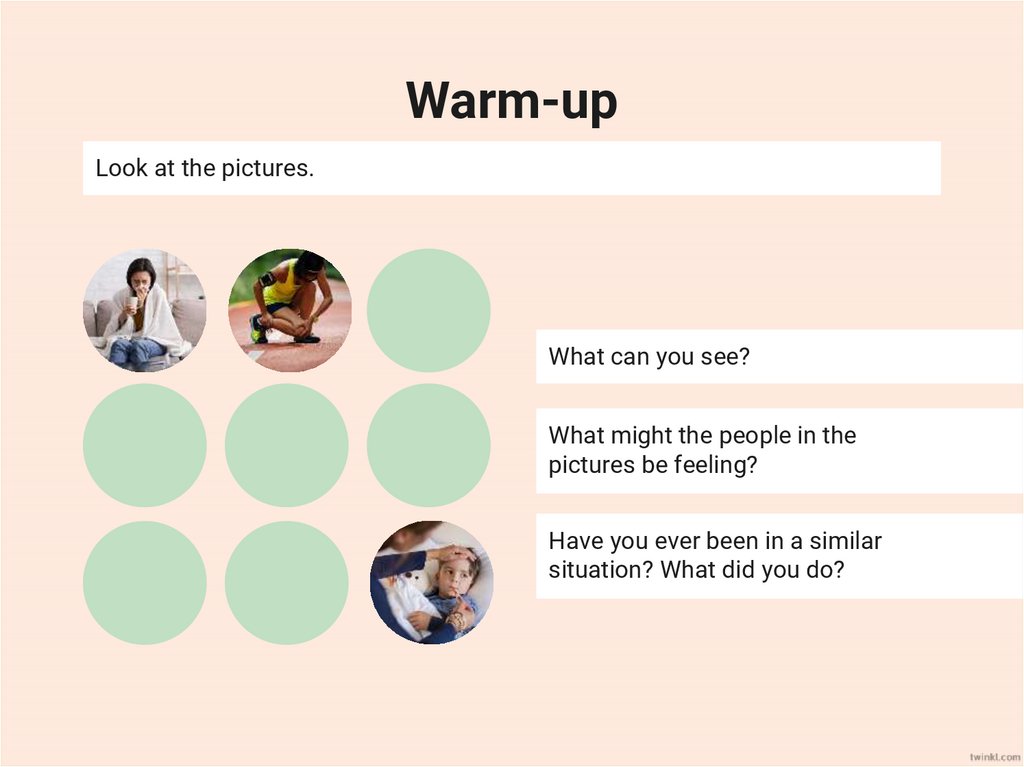 Warm-up

Look at the pictures.

What can you see?

What might the people in the pictures be feeling?

Have you ever been in a similar situation? What did you do?

twinkl.com